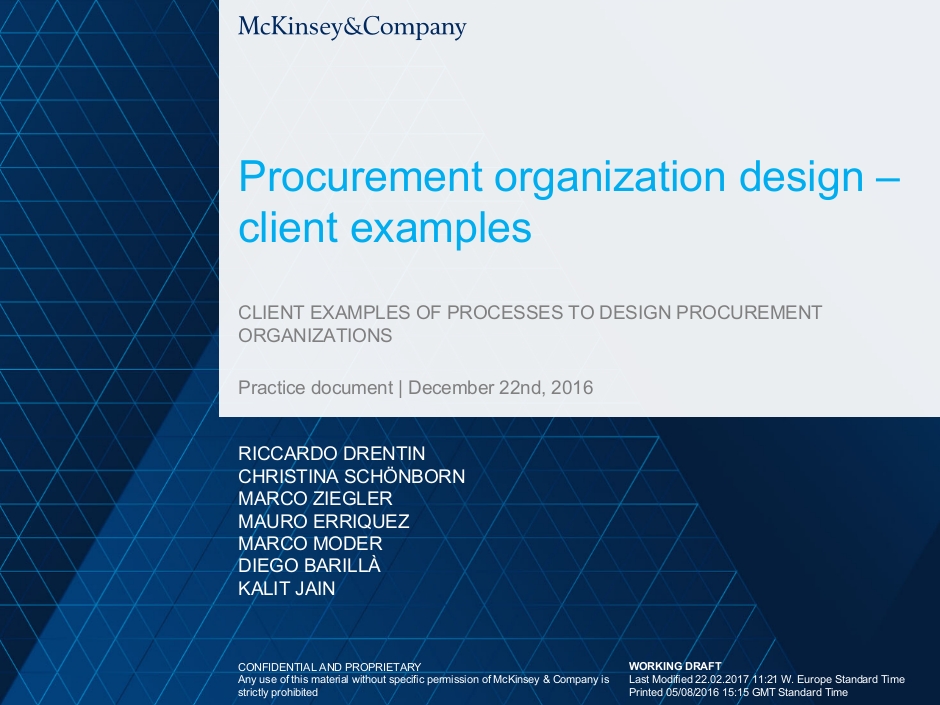 McKinsey&Company

Procurement organization design – client examples

CLIENT EXAMPLES OF PROCESSES TO DESIGN PROCUREMENT ORGANIZATIONS

Practice document | December 22nd, 2016

RICCARDO DRENTIN
CHRISTINA SCHÖNBORN
MARCO ZIEGLER
MAURO ERRIQUEZ
MARCO MODER
DIEGO BARILLÀ
KALIT JAIN

CONFIDENTIAL AND PROPRIETARY
Any use of this material without specific permission of McKinsey & Company is strictly prohibited

WORKING DRAFT
Last Modified 22.02.2017 11:21 W. Europe Standard Time
Printed 05/08/2016 15:15 GMT Standard Time